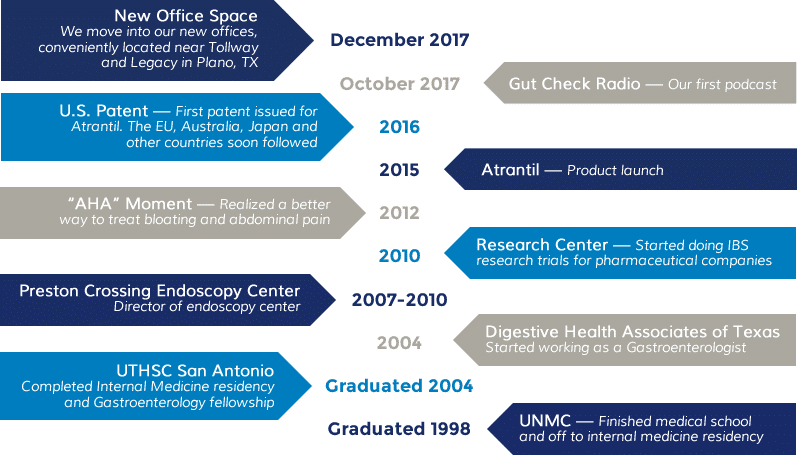 New Office Space
We move into our new offices, conveniently located near Tollway and Legacy in Plano, TX

December 2017

October 2017

Gut Check Radio — Our first podcast

U.S. Patent — First patent issued for Atrantil. The EU, Australia, Japan and other countries soon followed

2016

2015

Atrantil — Product launch

"AHA" Moment — Realized a better way to treat bloating and abdominal pain

2012

2010

Research Center — Started doing IBS research trials for pharmaceutical companies

Preston Crossing Endoscopy Center
Director of endoscopy center

2007-2010

2004

Digestive Health Associates of Texas
Started working as a Gastroenterologist

UTHSC San Antonio
Completed Internal Medicine residency and Gastroenterology fellowship

Graduated 2004

Graduated 1998

UNMC — Finished medical school and off to internal medicine residency